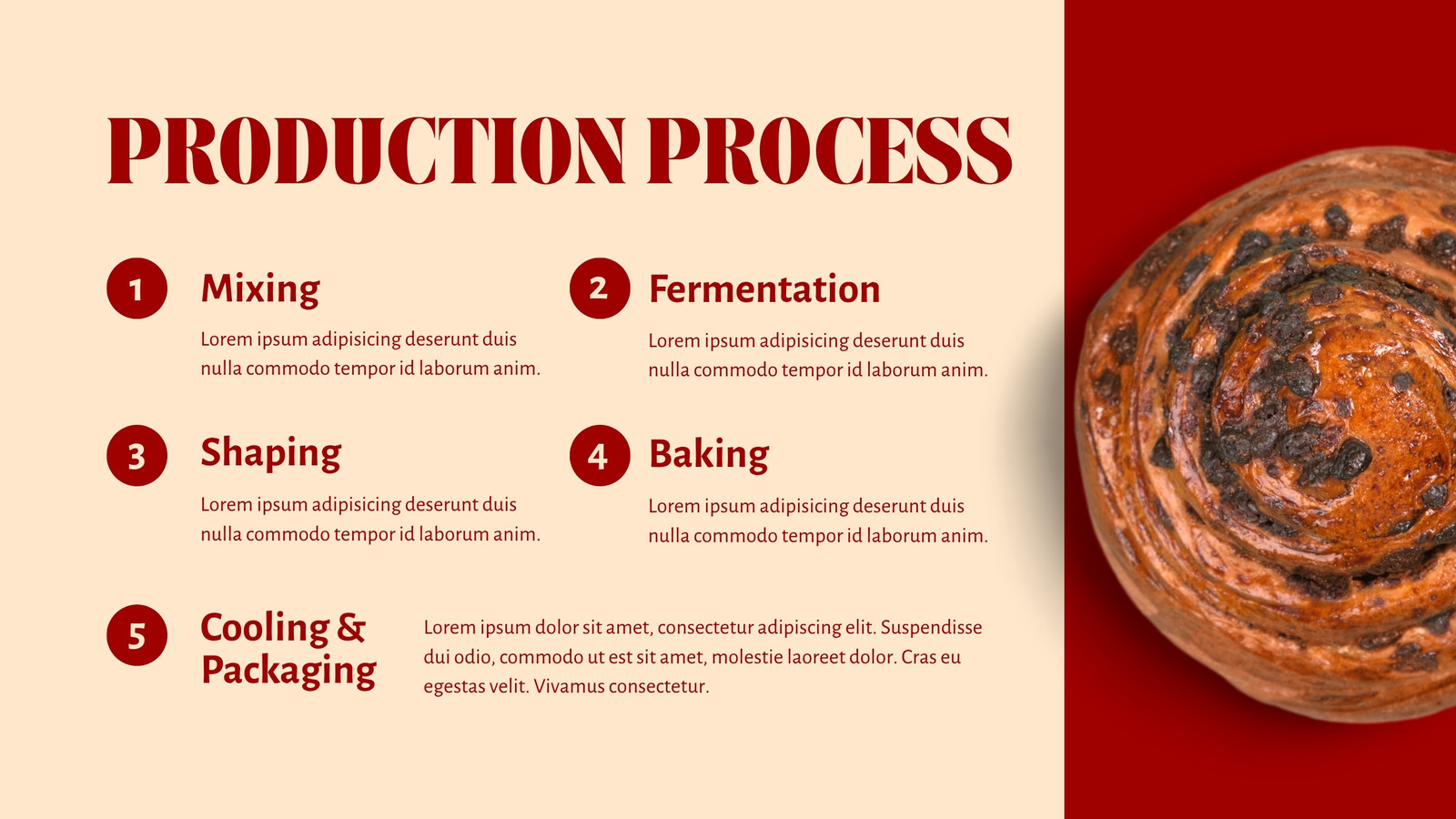 PRODUCTION PROCESS

1 Mixing
Lorem ipsum adipisicing deserunt duis nulla commodo tempor id laborum anim.

2 Fermentation
Lorem ipsum adipisicing deserunt duis nulla commodo tempor id laborum anim.

3 Shaping
Lorem ipsum adipisicing deserunt duis nulla commodo tempor id laborum anim.

4 Baking
Lorem ipsum adipisicing deserunt duis nulla commodo tempor id laborum anim.

5 Cooling & Packaging
Lorem ipsum dolor sit amet, consectetur adipiscing elit. Suspendisse dui odio, commodo ut est sit amet, molestie laoreet dolor. Cras eu egestas velit. Vivamus consectetur.